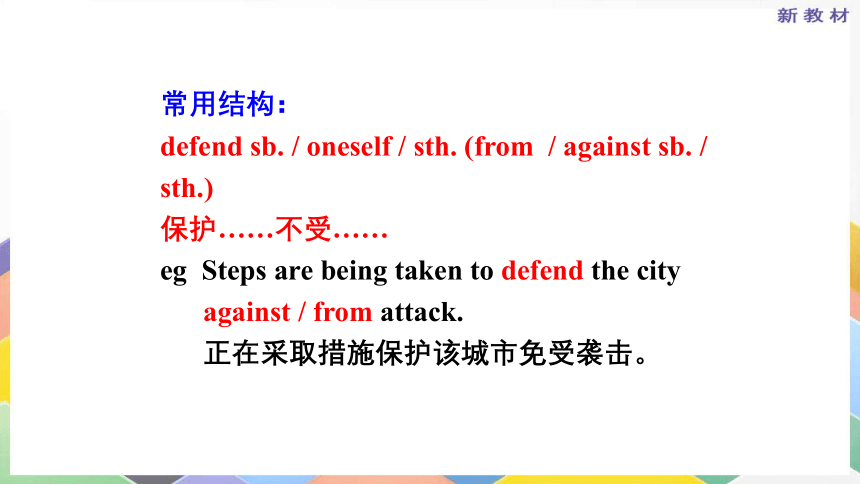 新教材

常用结构：
defend sb. / oneself / sth. (from / against sb. / sth.)
保护……不受……
eg Steps are being taken to defend the city against / from attack.
正在采取措施保护该城市免受袭击。